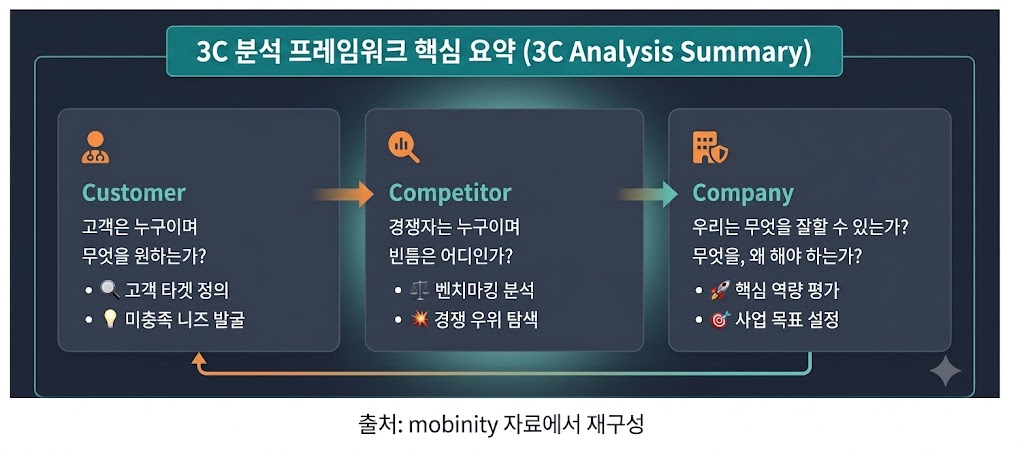 3C 분석 프레임워크 핵심 요약 (3C Analysis Summary)

Customer
고객은 누구이며 무엇을 원하는가?
• 🔍 고객 타겟 정의
• 💡 미충족 니즈 발굴

Competitor
경쟁자는 누구이며 빈틈은 어디인가?
• ⚖️ 벤치마킹 분석
• 💥 경쟁 우위 탐색

Company
우리는 무엇을 잘할 수 있는가? 무엇을, 왜 해야 하는가?
• 🚀 핵심 역량 평가
• 🎯 사업 목표 설정

출처: mobinity 자료에서 재구성